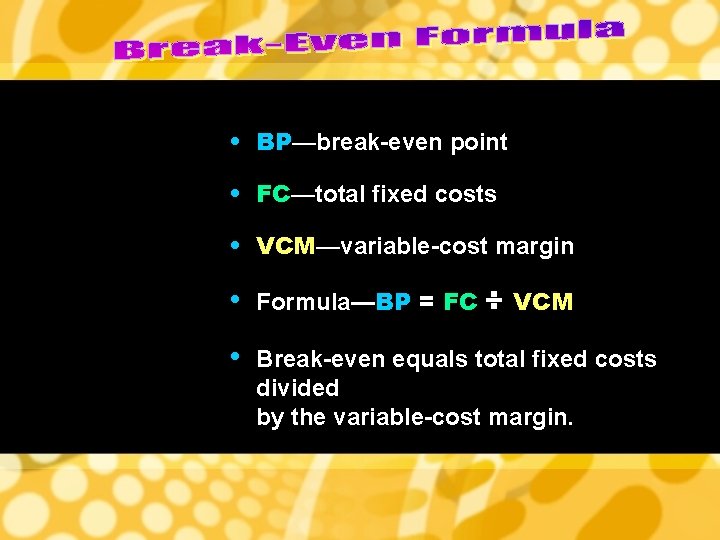 Break-Even Formula

• BP—break-even point

• FC—total fixed costs

• VCM—variable-cost margin

• Formula—BP = FC ÷ VCM

• Break-even equals total fixed costs divided
by the variable-cost margin.